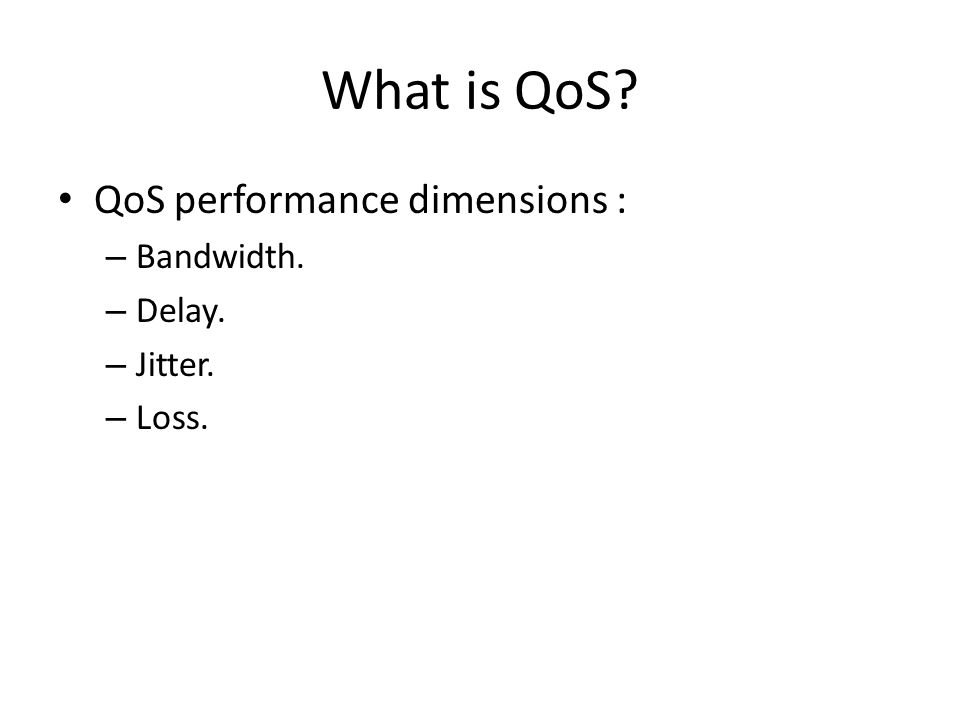 What is QoS?

• QoS performance dimensions :
– Bandwidth.
– Delay.
– Jitter.
– Loss.